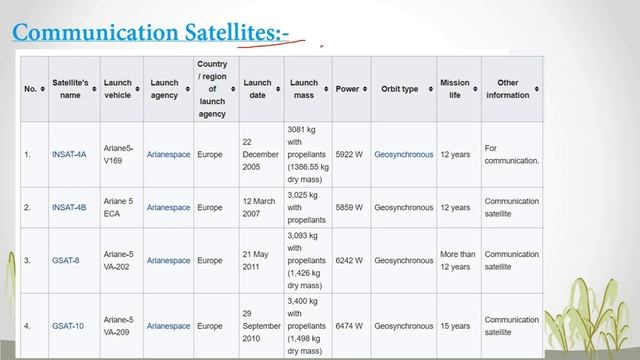 Communication Satellites:-

| No. | Satellite's name | Launch vehicle | Launch agency | Country / region of launch agency | Launch date | Launch mass | Power | Orbit type | Mission life | Other information |
|---|---|---|---|---|---|---|---|---|---|---|
| 1. | INSAT-4A | Ariane5-V169 | Arianespace | Europe | 22 December 2005 | 3081 kg with propellants (1386.55 kg dry mass) | 5922 W | Geosynchronous | 12 years | For communication. |
| 2. | INSAT-4B | Ariane 5 ECA | Arianespace | Europe | 12 March 2007 | 3,025 kg with propellants | 5859 W | Geosynchronous | 12 years | Communication satellite |
| 3. | GSAT-8 | Ariane-5 VA-202 | Arianespace | Europe | 21 May 2011 | 3,093 kg with propellants (1,426 kg dry mass) | 6242 W | Geosynchronous | More than 12 years | Communication satellite |
| 4. | GSAT-10 | Ariane-5 VA-209 | Arianespace | Europe | 29 September 2010 | 3,400 kg with propellants (1,498 kg dry mass) | 6474 W | Geosynchronous | 15 years | Communication satellite |